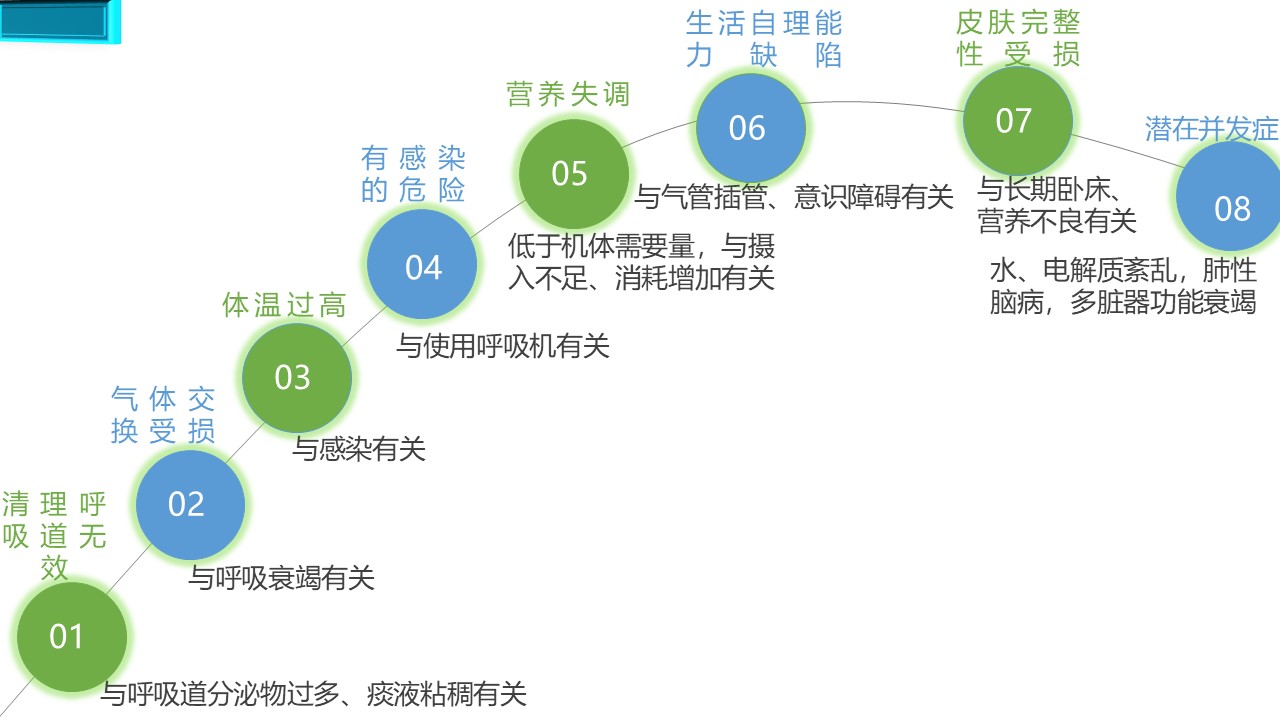 清理呼吸道无效

01

与呼吸道分泌物过多、痰液粘稠有关

气体交换受损

02

与呼吸衰竭有关

体温过高

03

与感染有关

有感染的危险

04

与使用呼吸机有关

营养失调

05

低于机体需要量，与摄入不足、消耗增加有关

生活自理能力缺陷

06

与气管插管、意识障碍有关

皮肤完整性受损

07

与长期卧床、营养不良有关

潜在并发症

08

水、电解质紊乱，肺性脑病，多脏器功能衰竭